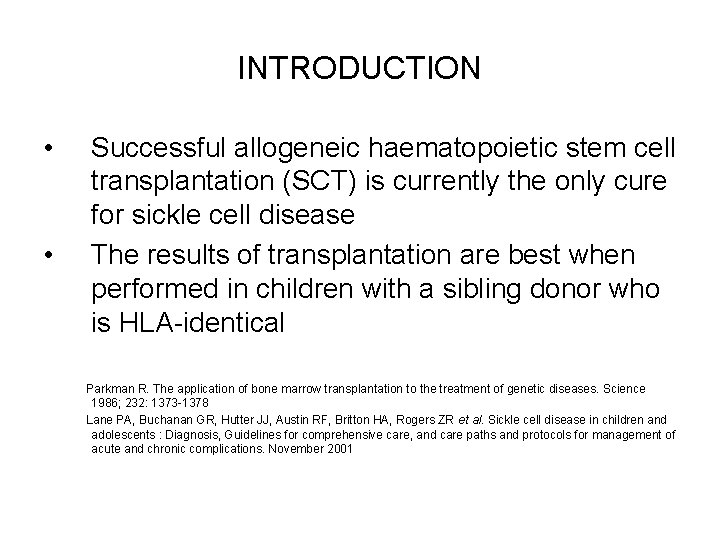 INTRODUCTION

• Successful allogeneic haematopoietic stem cell transplantation (SCT) is currently the only cure for sickle cell disease

• The results of transplantation are best when performed in children with a sibling donor who is HLA-identical

Parkman R. The application of bone marrow transplantation to the treatment of genetic diseases. Science 1986; 232: 1373-1378

Lane PA, Buchanan GR, Hutter JJ, Austin RF, Britton HA, Rogers ZR et al. Sickle cell disease in children and adolescents : Diagnosis, Guidelines for comprehensive care, and care paths and protocols for management of acute and chronic complications. November 2001